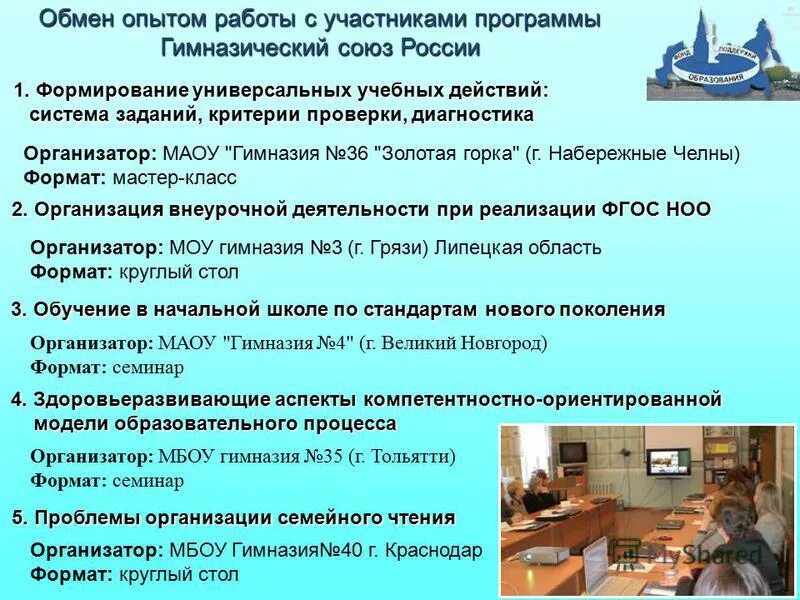 Обмен опытом работы с участниками программы
Гимназический союз России

ФОНД ПОДДЕРЖКИ ОБРАЗОВАНИЯ

1. Формирование универсальных учебных действий: система заданий, критерии проверки, диагностика

Организатор: МАОУ "Гимназия №36 "Золотая горка" (г. Набережные Челны)
Формат: мастер-класс

2. Организация внеурочной деятельности при реализации ФГОС НОО

Организатор: МОУ гимназия №3 (г. Грязи) Липецкая область
Формат: круглый стол

3. Обучение в начальной школе по стандартам нового поколения

Организатор: МАОУ "Гимназия №4" (г. Великий Новгород)
Формат: семинар

4. Здоровьеразвивающие аспекты компетентностно-ориентированной модели образовательного процесса

Организатор: МБОУ гимназия №35 (г. Тольятти)
Формат: семинар

5. Проблемы организации семейного чтения

Организатор: МБОУ Гимназия№40 г. Краснодар
Формат: круглый стол

MyShared